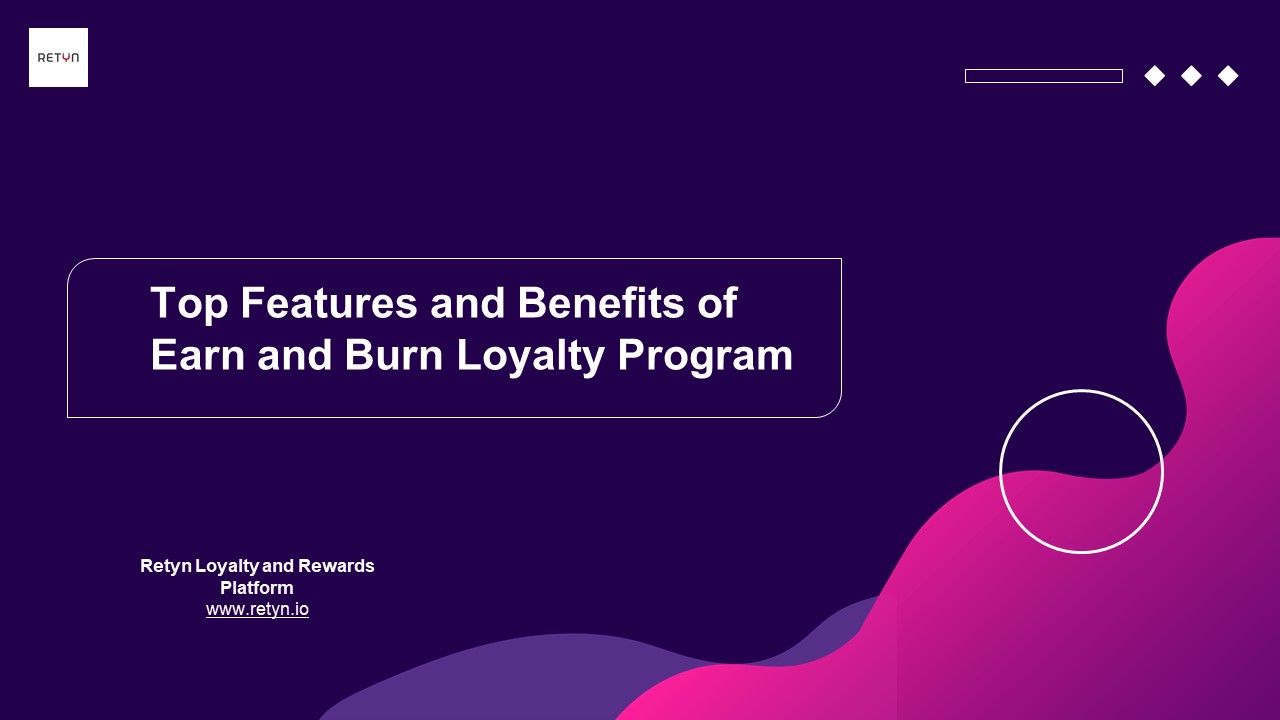 RETYN

Top Features and Benefits of Earn and Burn Loyalty Program

Retyn Loyalty and Rewards Platform
www.retyn.io